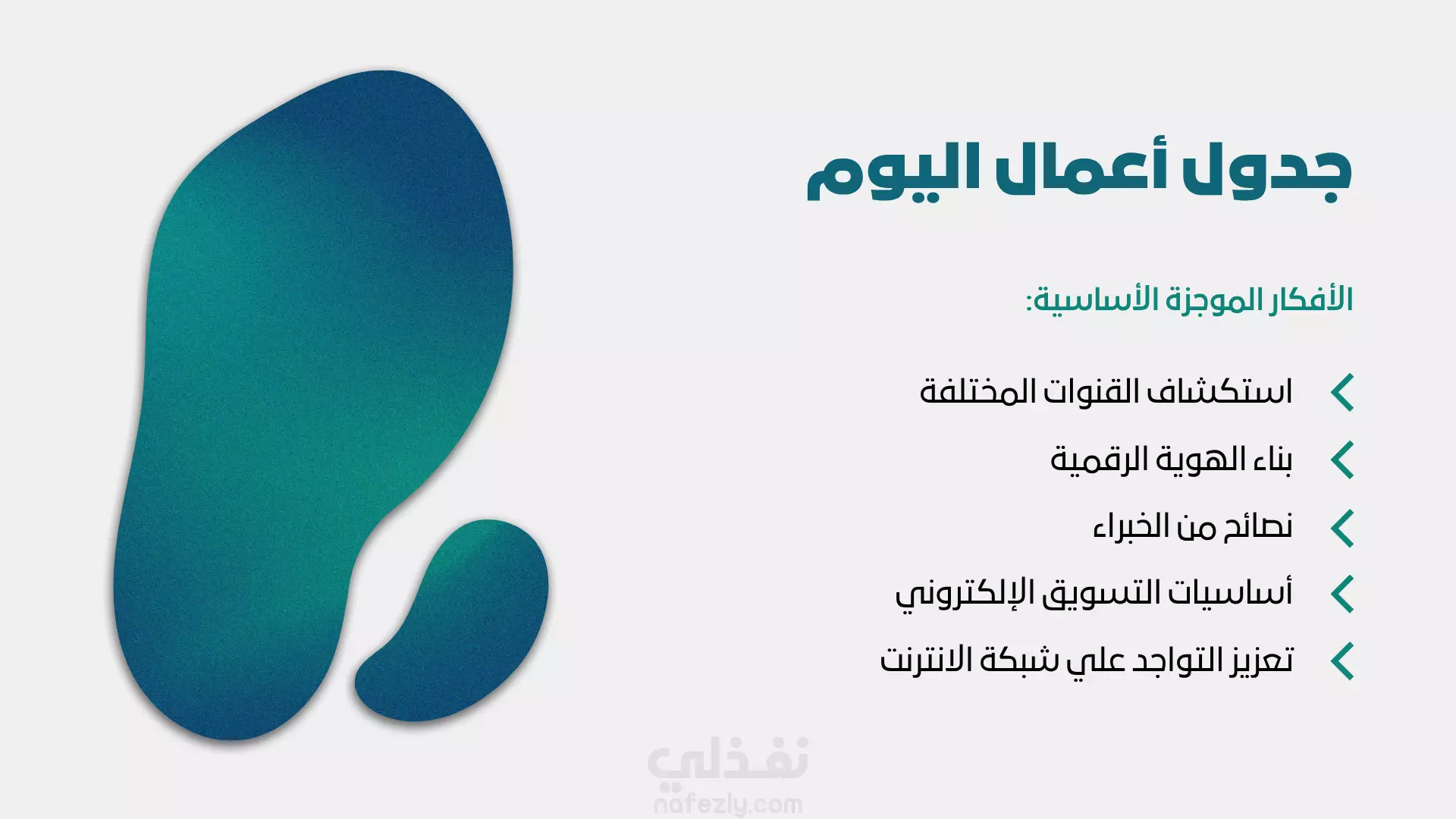 جدول أعمال اليوم

الأفكار الموجزة الأساسية:

استكشاف القنوات المختلفة

بناء الهوية الرقمية

نصائح من الخبراء

أساسيات التسويق الإلكتروني

تعزيز التواجد علي شبكة الانترنت

نفذلي
nafezly.com